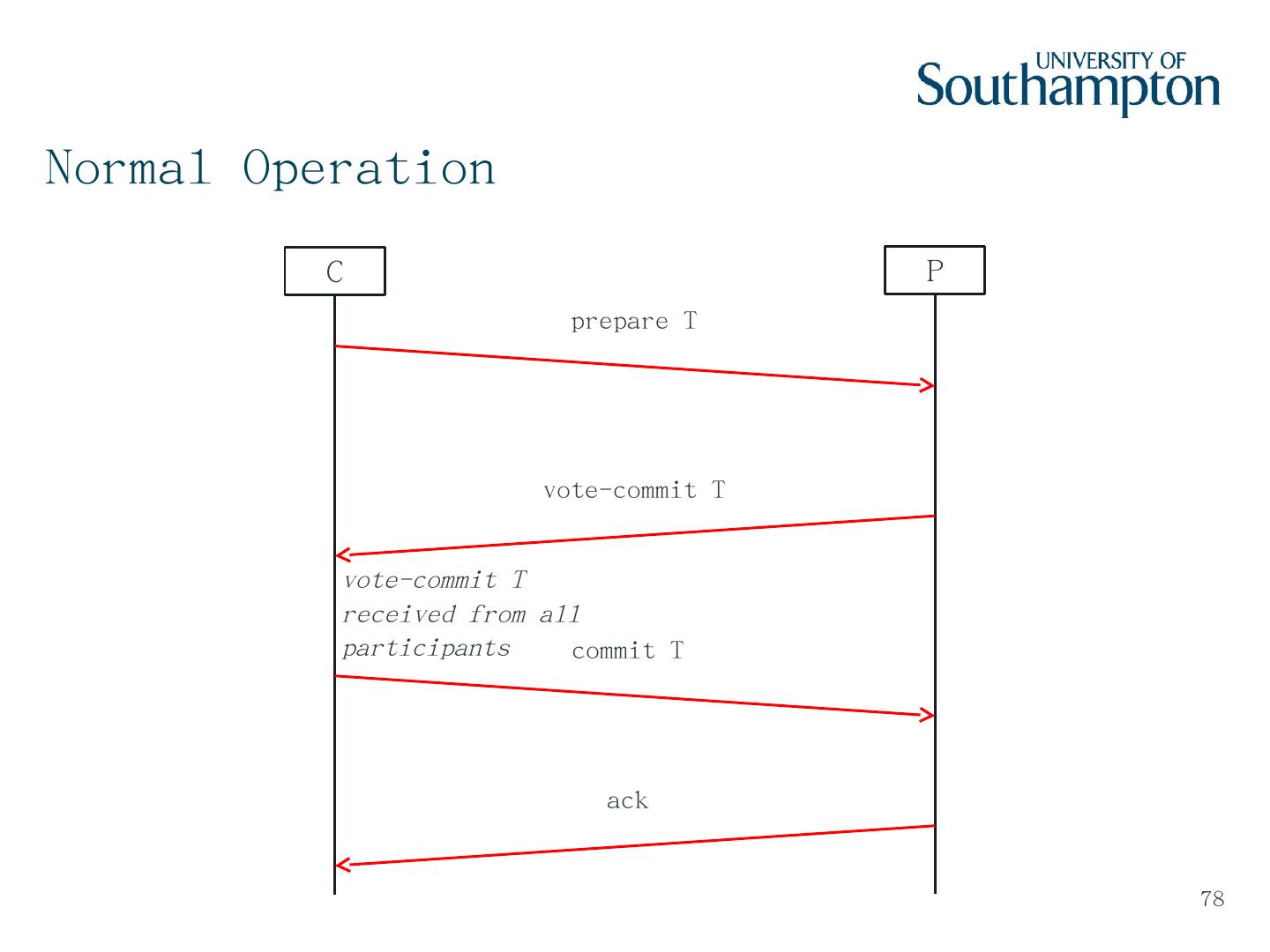 UNIVERSITY OF Southampton

Normal Operation

C

P

prepare T

vote-commit T

vote-commit T received from all participants

commit T

ack

78